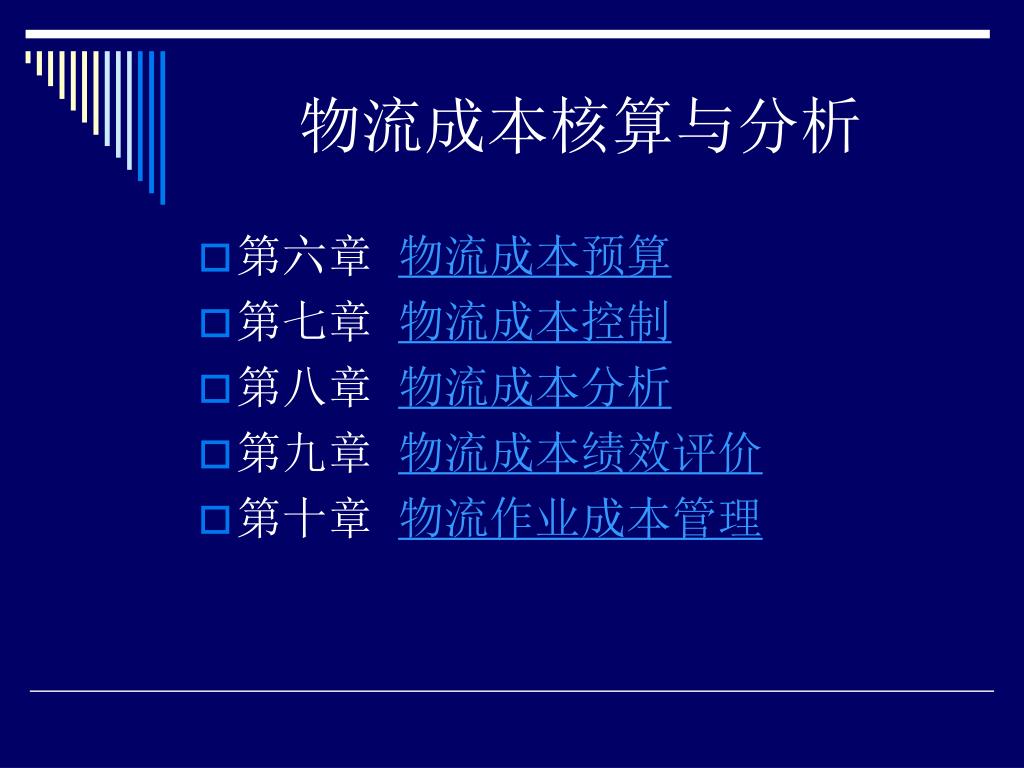 物流成本核算与分析

第六章 物流成本预算
第七章 物流成本控制
第八章 物流成本分析
第九章 物流成本绩效评价
第十章 物流作业成本管理